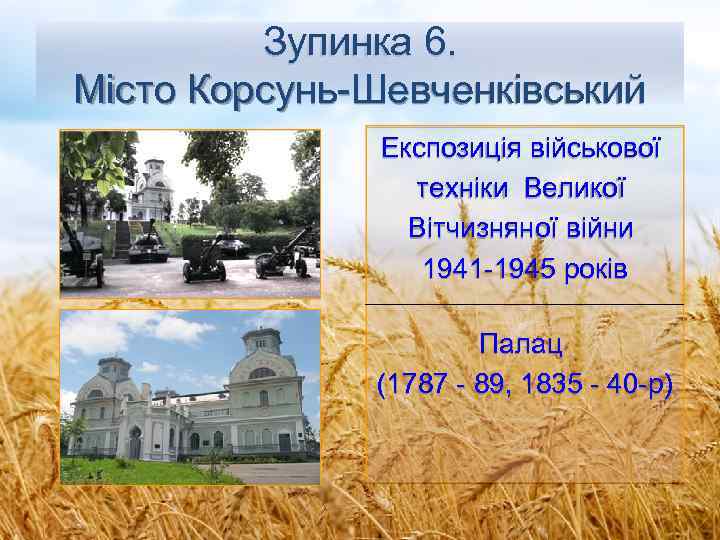 Зупинка 6.
Місто Корсунь-Шевченківський

Експозиція військової техніки Великої Вітчизняної війни 1941-1945 років

Палац
(1787 - 89, 1835 - 40-р)